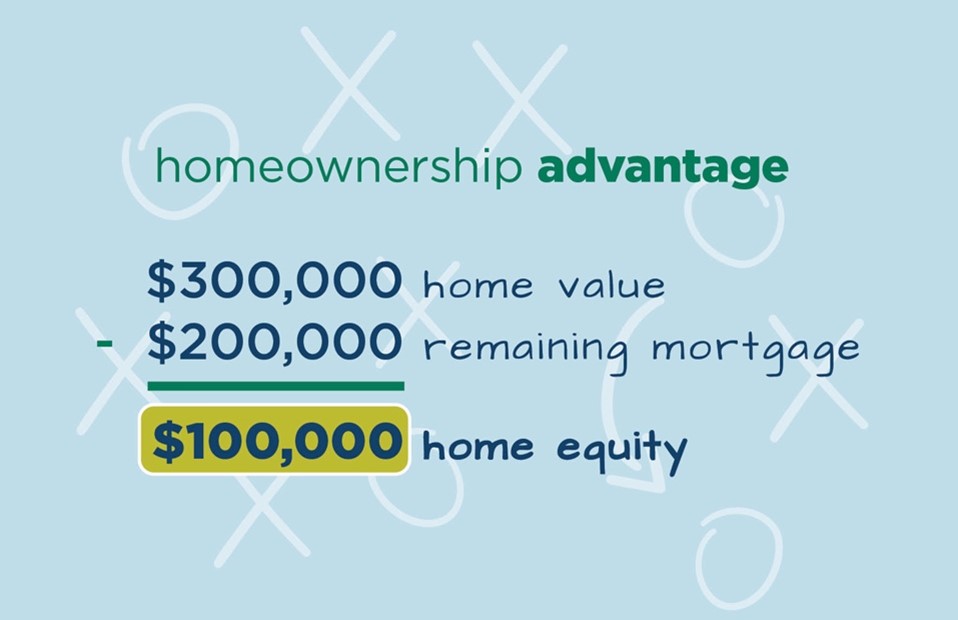 homeownership advantage

\$300,000 home value
- \$200,000 remaining mortgage

\$100,000 home equity